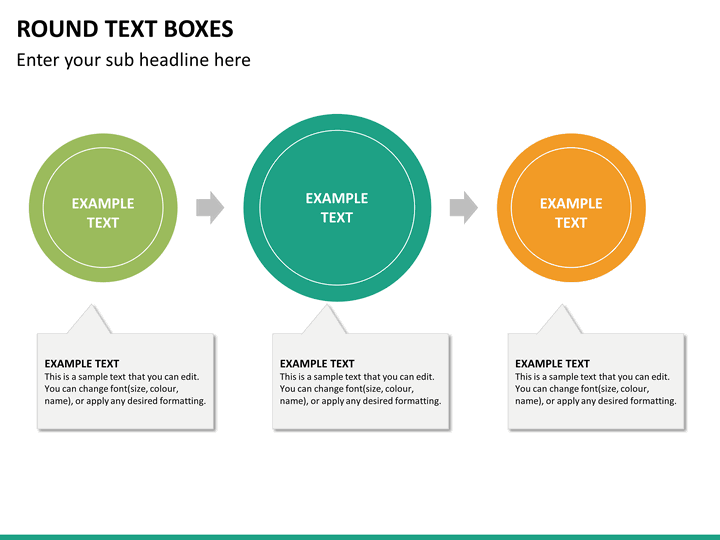 ROUND TEXT BOXES

Enter your sub headline here

EXAMPLE TEXT

EXAMPLE TEXT

EXAMPLE TEXT

EXAMPLE TEXT
This is a sample text that you can edit. You can change font(size, colour, name), or apply any desired formatting.

EXAMPLE TEXT
This is a sample text that you can edit. You can change font(size, colour, name), or apply any desired formatting.

EXAMPLE TEXT
This is a sample text that you can edit. You can change font(size, colour, name), or apply any desired formatting.